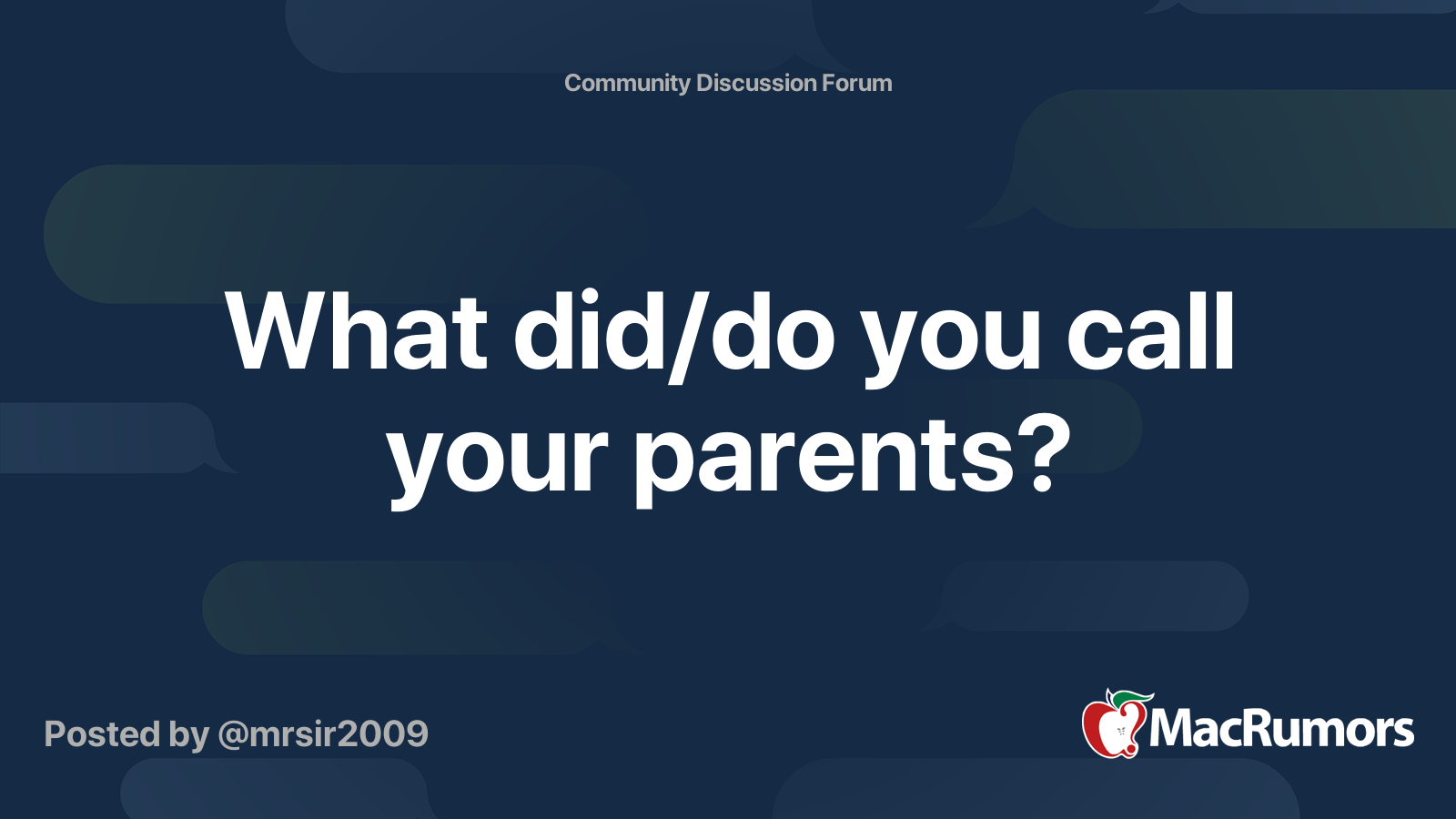 Community Discussion Forum

What did/do you call your parents?

Posted by @mrsir2009

MacRumors